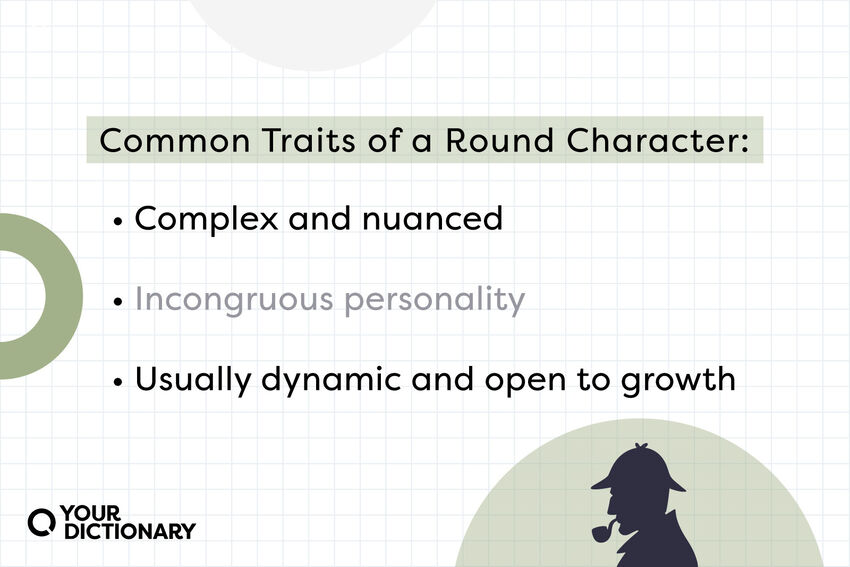 Common Traits of a Round Character:

• Complex and nuanced

• Incongruous personality

• Usually dynamic and open to growth

YOUR DICTIONARY